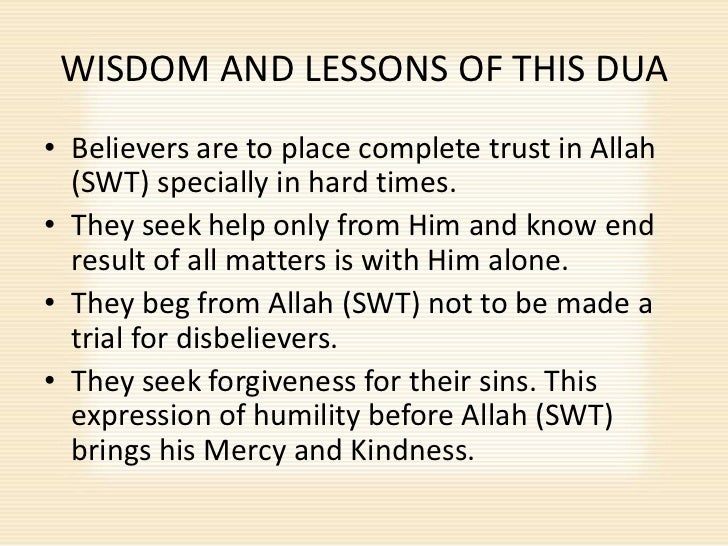 WISDOM AND LESSONS OF THIS DUA

• Believers are to place complete trust in Allah (SWT) specially in hard times.
• They seek help only from Him and know end result of all matters is with Him alone.
• They beg from Allah (SWT) not to be made a trial for disbelievers.
• They seek forgiveness for their sins. This expression of humility before Allah (SWT) brings his Mercy and Kindness.